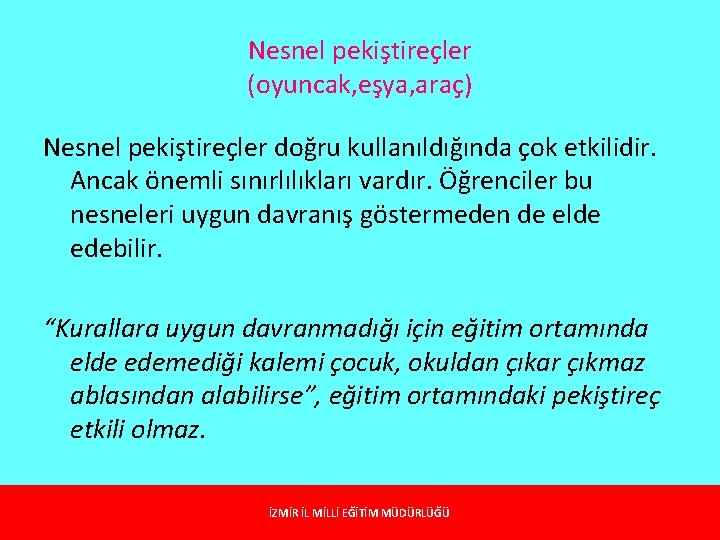 Nesnel pekiştireçler
(oyuncak,eşya,araç)

Nesnel pekiştireçler doğru kullanıldığında çok etkilidir. Ancak önemli sınırlılıkları vardır. Öğrenciler bu nesneleri uygun davranış göstermeden de elde edebilir.

“Kurallara uygun davranmadığı için eğitim ortamında elde edemediği kalemi çocuk, okuldan çıkar çıkmaz ablasından alabilirse”, eğitim ortamındaki pekiştireç etkili olmaz.

İZMİR İL MİLLİ EĞİTİM MÜDÜRLÜĞÜ